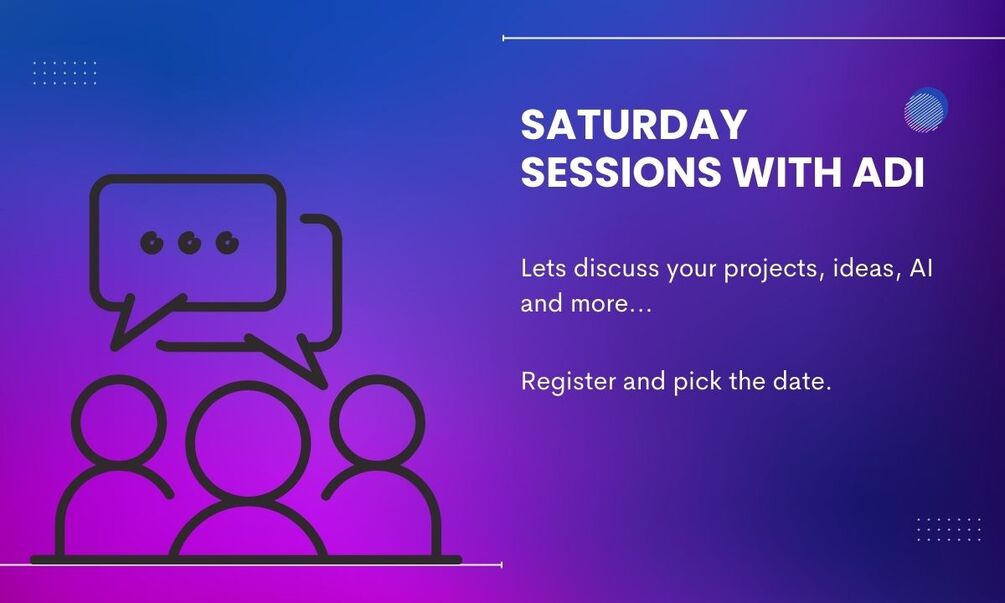 SATURDAY SESSIONS WITH ADI

Lets discuss your projects, ideas, AI and more...

Register and pick the date.